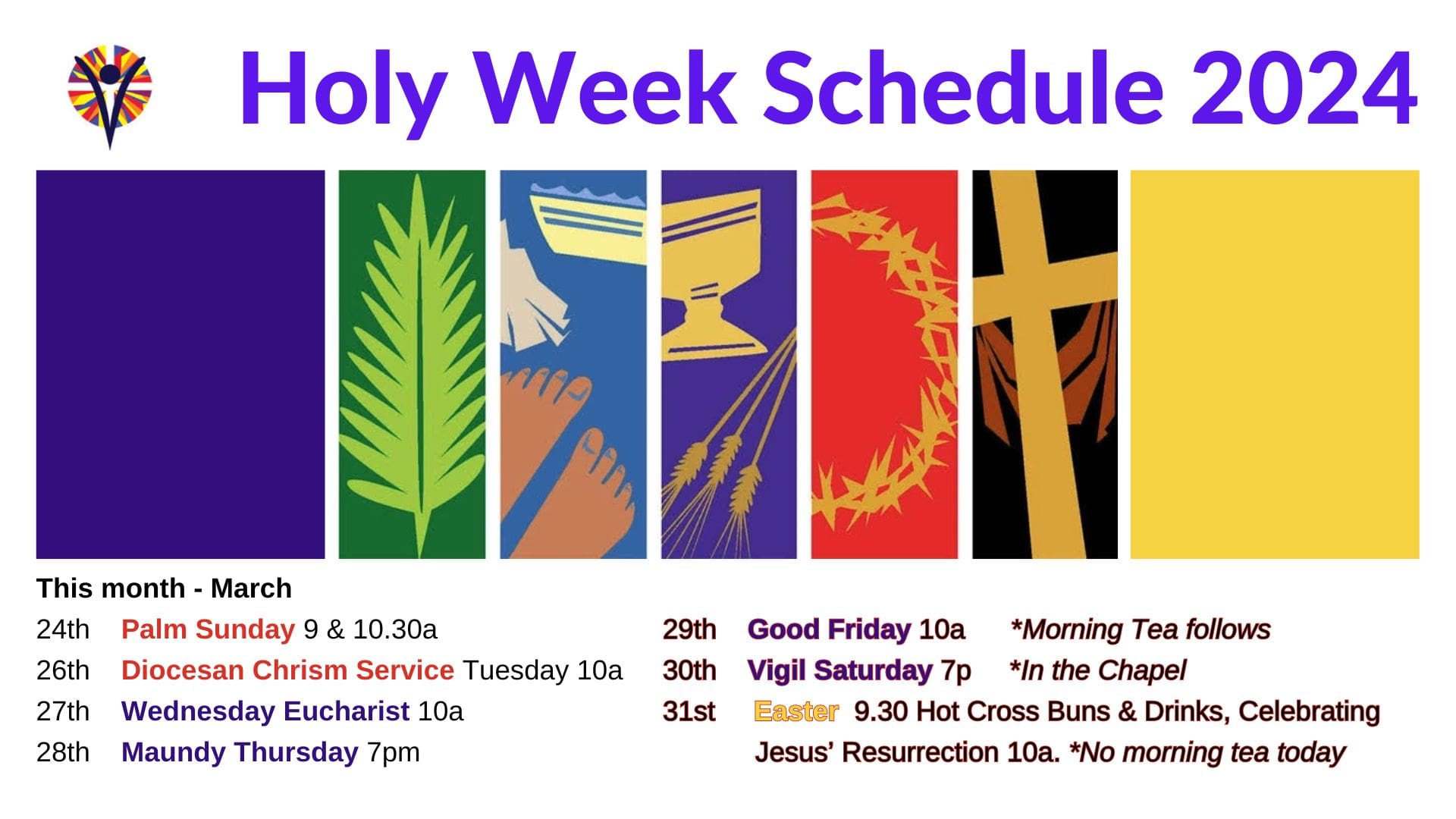 Holy Week Schedule 2024

This month - March

24th Palm Sunday 9 & 10.30a

26th Diocesan Chrism Service Tuesday 10a

27th Wednesday Eucharist 10a

28th Maundy Thursday 7pm

29th Good Friday 10a *Morning Tea follows

30th Vigil Saturday 7p *In the Chapel

31st Easter 9.30 Hot Cross Buns & Drinks, Celebrating Jesus' Resurrection 10a. *No morning tea today